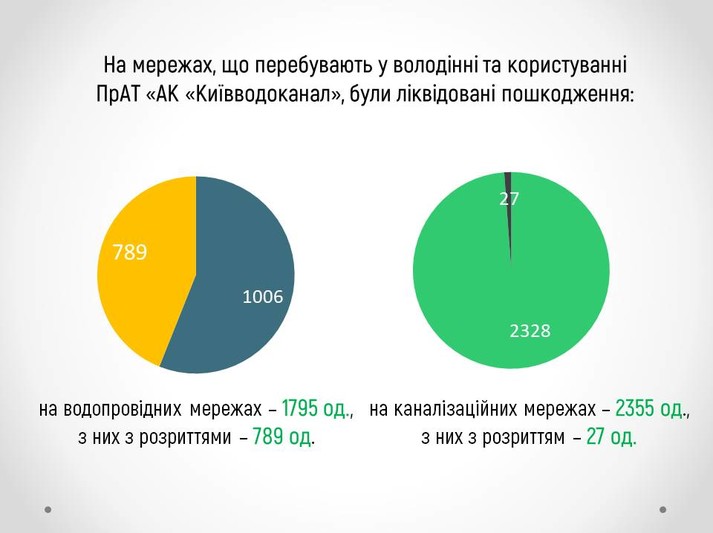 На мережах, що перебувають у володінні та користуванні ПрАТ «АК «Київводоканал», були ліквідовані пошкодження:

789

1006

27

2328

на водопровідних мережах – 1795 од., з них з розриттями – 789 од.

на каналізаційних мережах – 2355 од., з них з розриттям – 27 од.